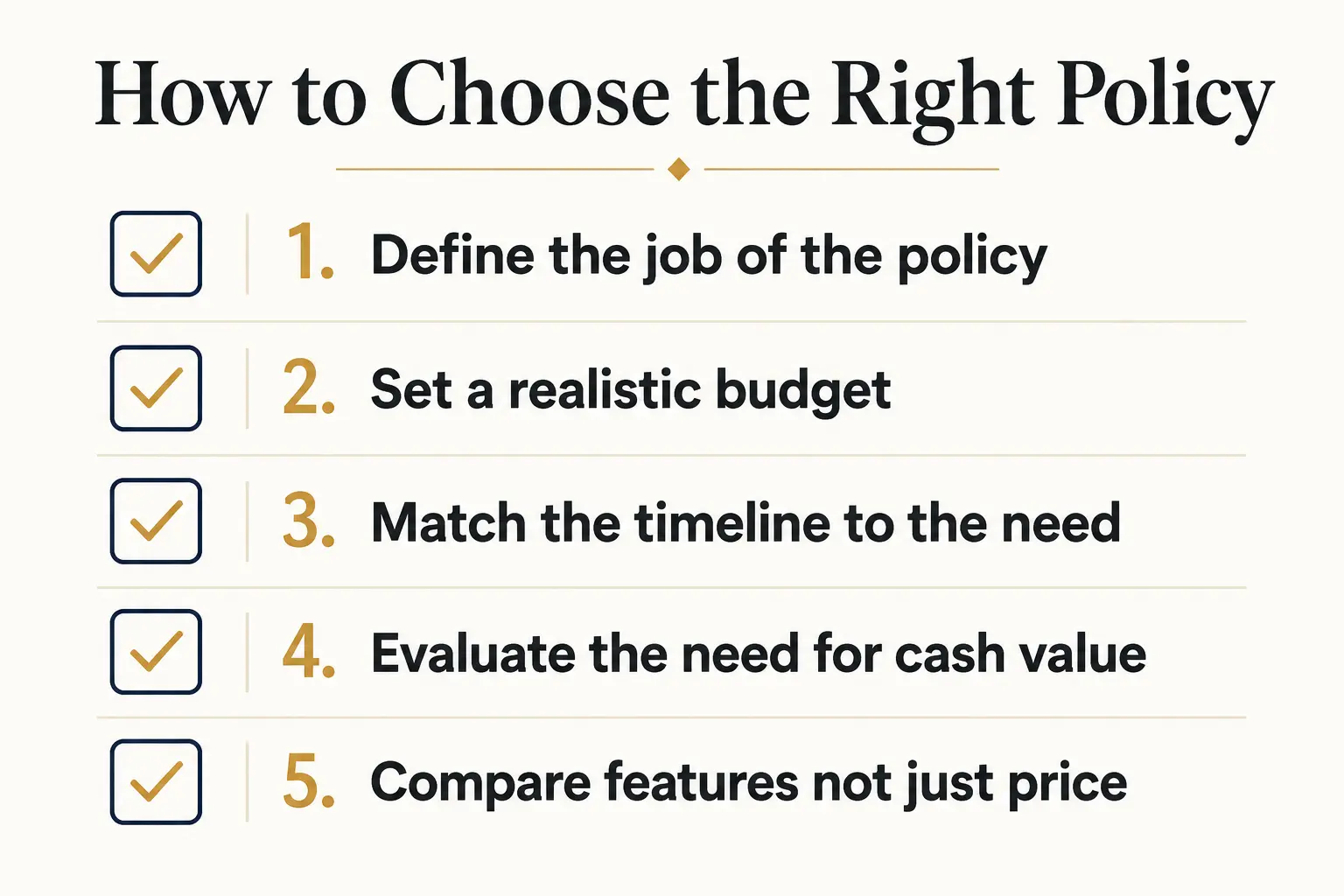 How to Choose the Right Policy

1. Define the job of the policy

2. Set a realistic budget

3. Match the timeline to the need

4. Evaluate the need for cash value

5. Compare features not just price